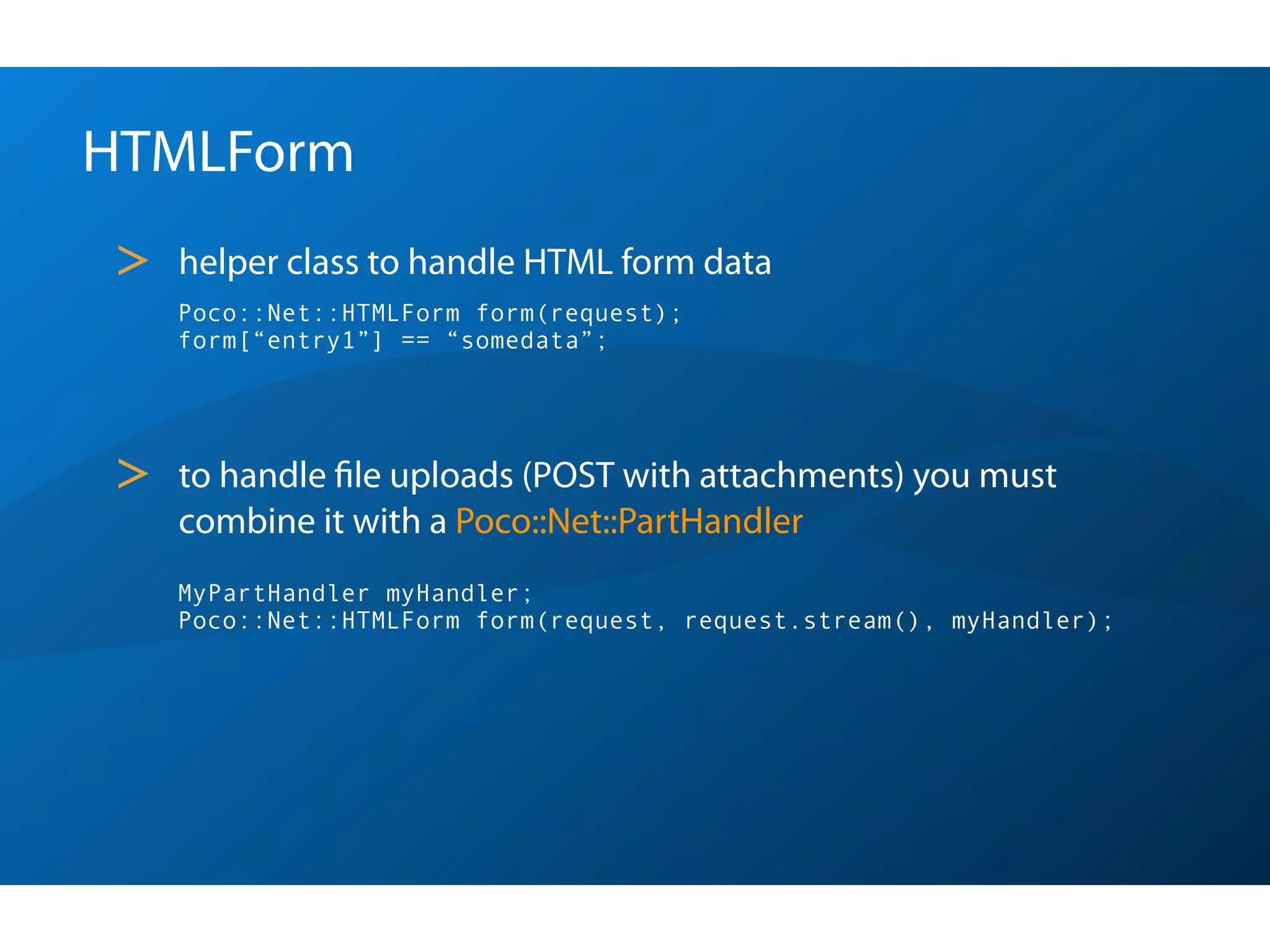 HTMLForm

> helper class to handle HTML form data

Poco::Net::HTMLForm form(request);
form[“entry1”] == “somedata”;

> to handle file uploads (POST with attachments) you must combine it with a Poco::Net::PartHandler

MyPartHandler myHandler;
Poco::Net::HTMLForm form(request, request.stream(), myHandler);